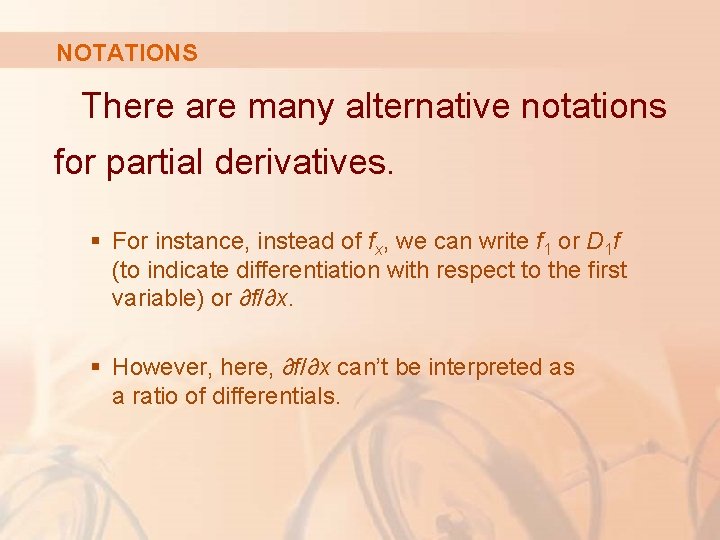 NOTATIONS

There are many alternative notations for partial derivatives.

▪ For instance, instead of $f_x$, we can write $f_1$ or $D_1f$ (to indicate differentiation with respect to the first variable) or $\partial f/\partial x$.

▪ However, here, $\partial f/\partial x$ can't be interpreted as a ratio of differentials.